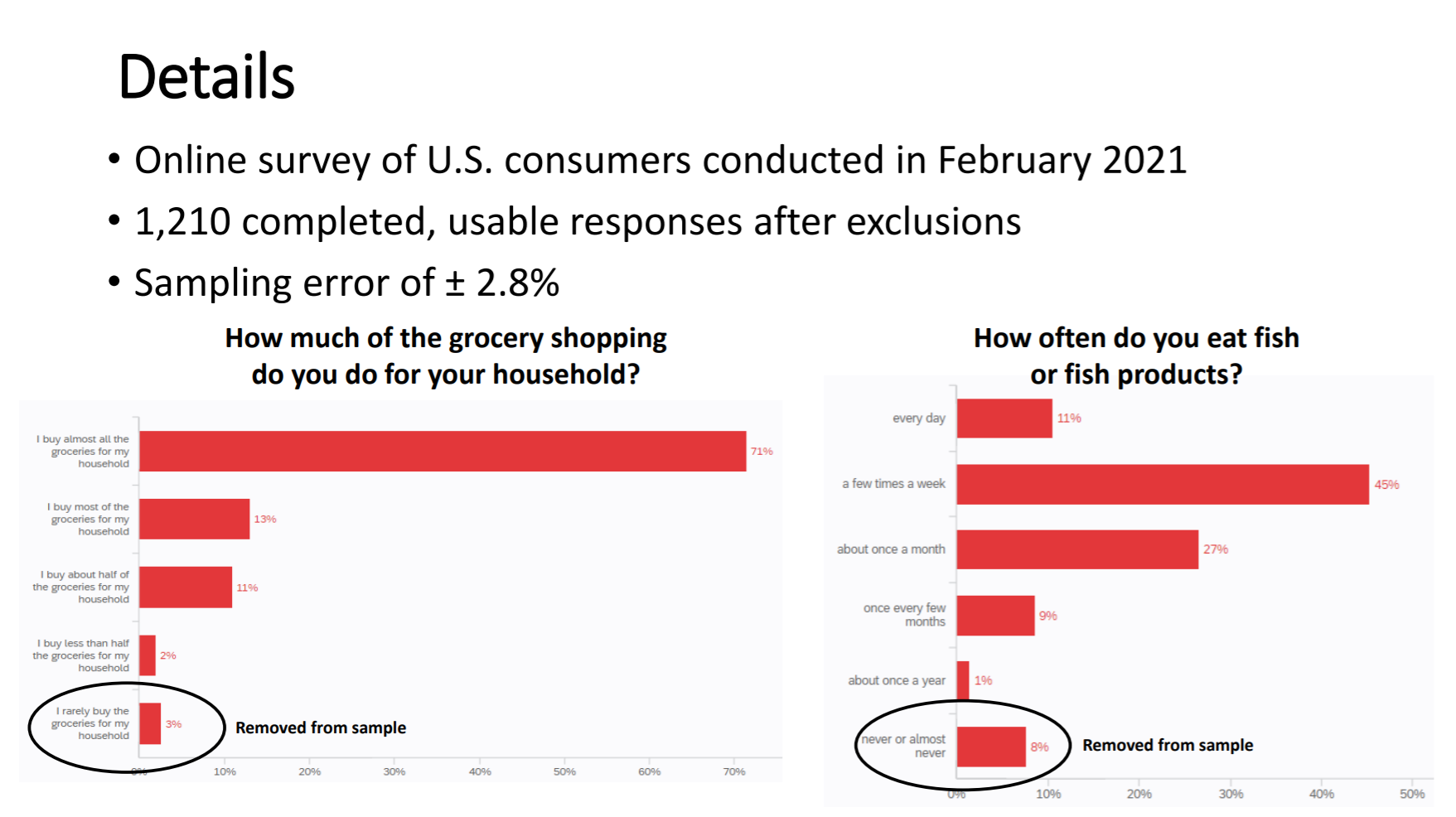 Details

• Online survey of U.S. consumers conducted in February 2021
• 1,210 completed, usable responses after exclusions
• Sampling error of ± 2.8%

How much of the grocery shopping do you do for your household?

I buy almost all the groceries for my household 71%
I buy most of the groceries for my household 13%
I buy about half of the groceries for my household 11%
I buy less than half the groceries for my household 2%
I rarely buy the groceries for my household 3%

Removed from sample

0% 10% 20% 30% 40% 50% 60% 70%

How often do you eat fish or fish products?

every day 11%
a few times a week 45%
about once a month 27%
once every few months 9%
about once a year 1%
never or almost never 8%

Removed from sample

0% 10% 20% 30% 40% 50%